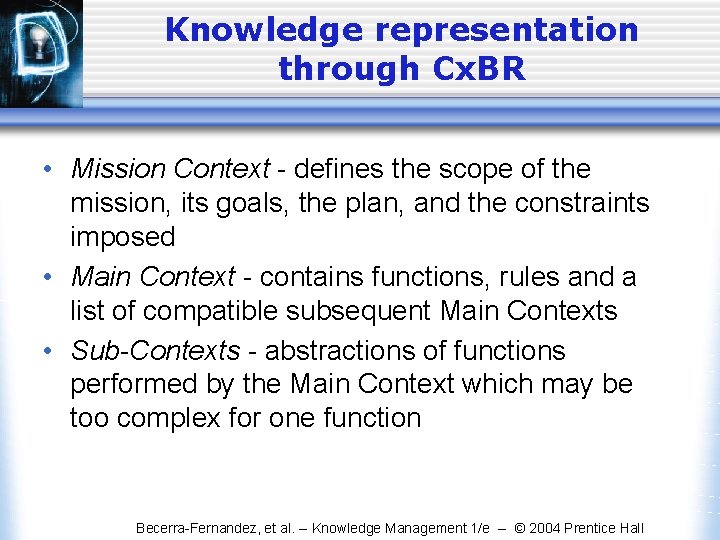 Knowledge representation through CxBR

• Mission Context - defines the scope of the mission, its goals, the plan, and the constraints imposed

• Main Context - contains functions, rules and a list of compatible subsequent Main Contexts

• Sub-Contexts - abstractions of functions performed by the Main Context which may be too complex for one function

Becerra-Fernandez, et al. – Knowledge Management 1/e – © 2004 Prentice Hall